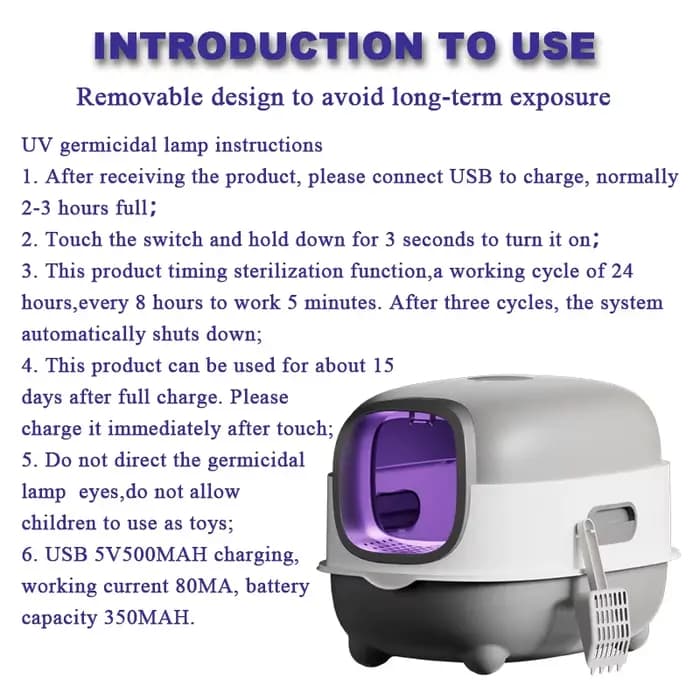 INTRODUCTION TO USE

Removable design to avoid long-term exposure

UV germicidal lamp instructions
1. After receiving the product, please connect USB to charge, normally 2-3 hours full;
2. Touch the switch and hold down for 3 seconds to turn it on;
3. This product timing sterilization function,a working cycle of 24 hours,every 8 hours to work 5 minutes. After three cycles, the system automatically shuts down;
4. This product can be used for about 15 days after full charge. Please charge it immediately after touch;
5. Do not direct the germicidal lamp eyes,do not allow children to use as toys;
6. USB 5V500MAH charging, working current 80MA, battery capacity 350MAH.